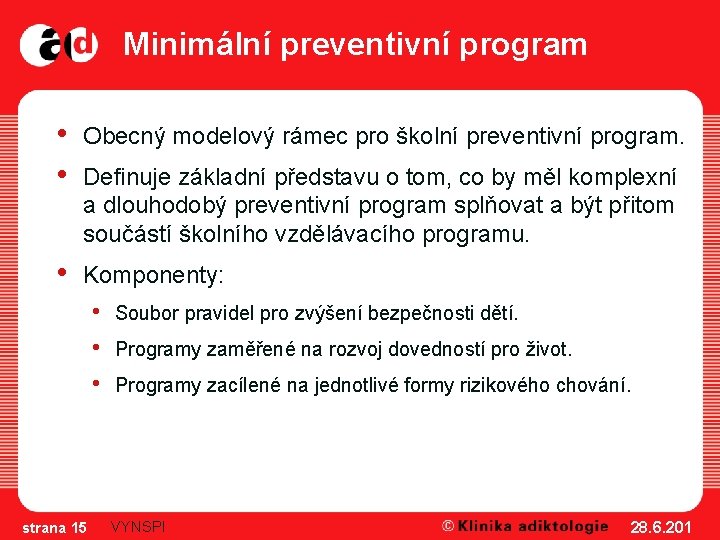 ad Minimální preventivní program

• Obecný modelový rámec pro školní preventivní program.
• Definuje základní představu o tom, co by měl komplexní a dlouhodobý preventivní program splňovat a být přitom součástí školního vzdělávacího programu.
• Komponenty:
• Soubor pravidel pro zvýšení bezpečnosti dětí.
• Programy zaměřené na rozvoj dovedností pro život.
• Programy zacílené na jednotlivé formy rizikového chování.

strana 15 VYNSPI © Klinika adiktologie 28.6.201